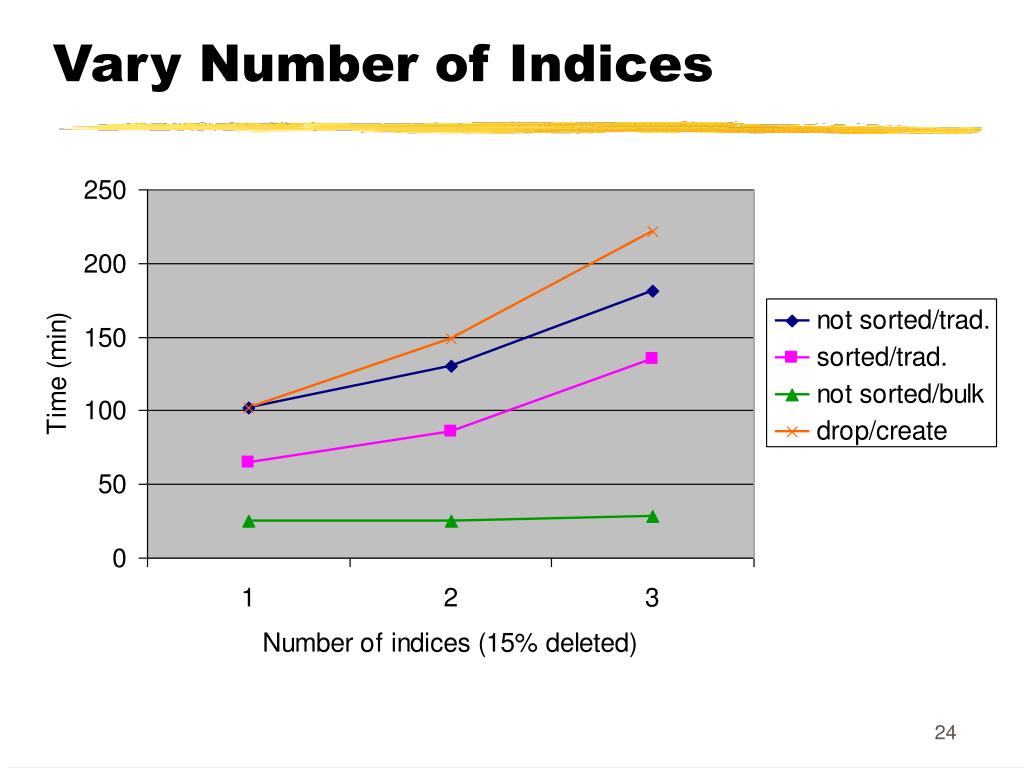 Vary Number of Indices

250
200
150
100
50
0

Time (min)

1
2
3

Number of indices (15% deleted)

not sorted/trad.
sorted/trad.
not sorted/bulk
drop/create

24